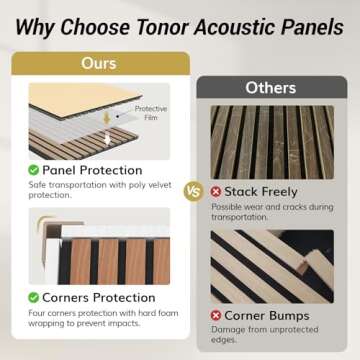 Why Choose Tonor Acoustic Panels

Ours

Protective Film

Panel Protection
Safe transportation with poly velvet protection.

Corners Protection
Four corners protection with hard foam wrapping to prevent impacts.

VS

Others

Stack Freely
Possible wear and cracks during transportation.

Corner Bumps
Damage from unprotected edges.